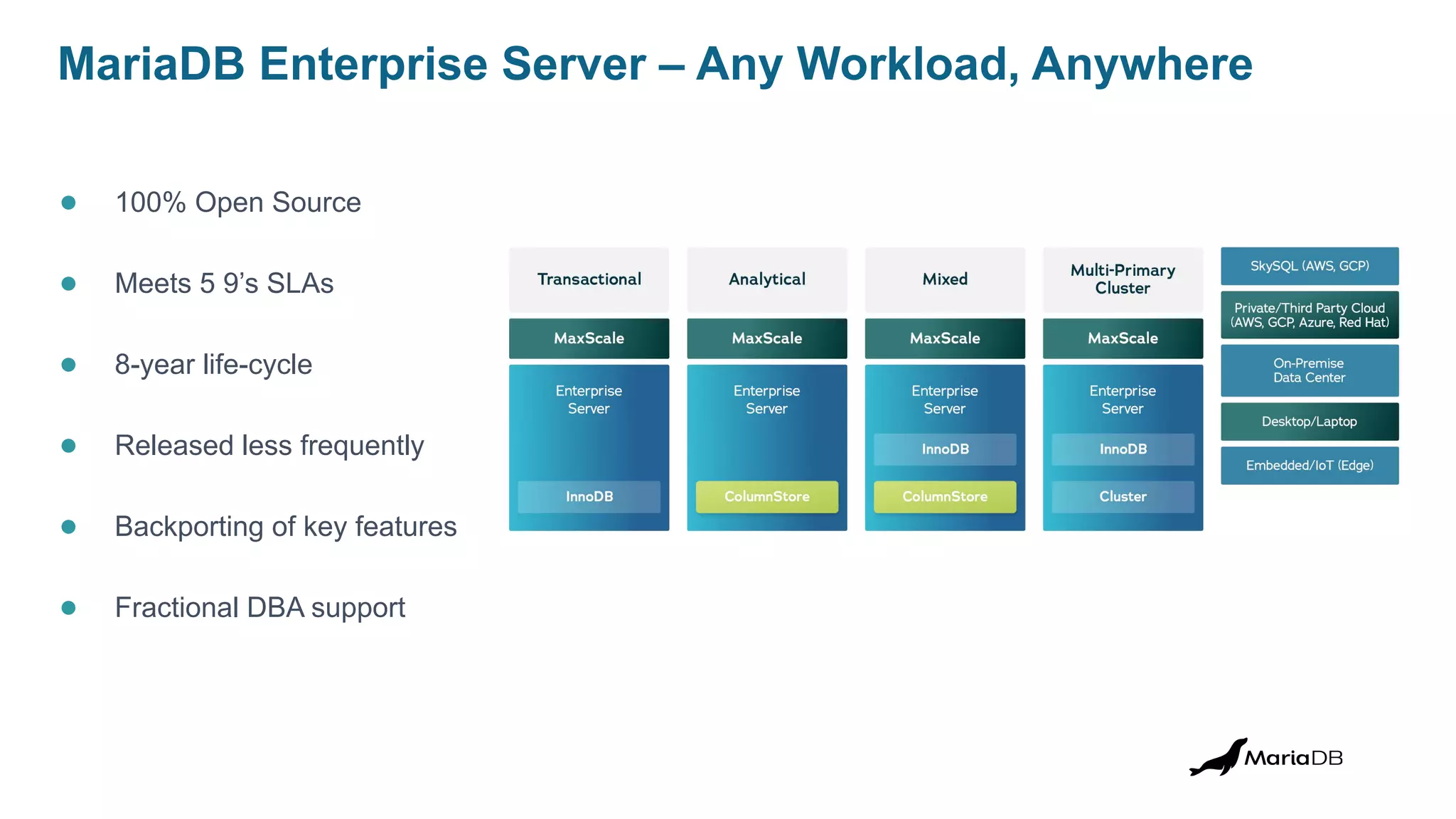 MariaDB Enterprise Server – Any Workload, Anywhere

- 100% Open Source
- Meets 5 9's SLAs
- 8-year life-cycle
- Released less frequently
- Backporting of key features
- Fractional DBA support

Transactional
MaxScale
Enterprise Server
InnoDB

Analytical
MaxScale
Enterprise Server
ColumnStore

Mixed
MaxScale
Enterprise Server
InnoDB
ColumnStore

Multi-Primary Cluster
MaxScale
Enterprise Server
InnoDB
Cluster

SkySQL (AWS, GCP)
Private/Third Party Cloud (AWS, GCP, Azure, Red Hat)
On-Premise Data Center
Desktop/Laptop
Embedded/IoT (Edge)

MariaDB